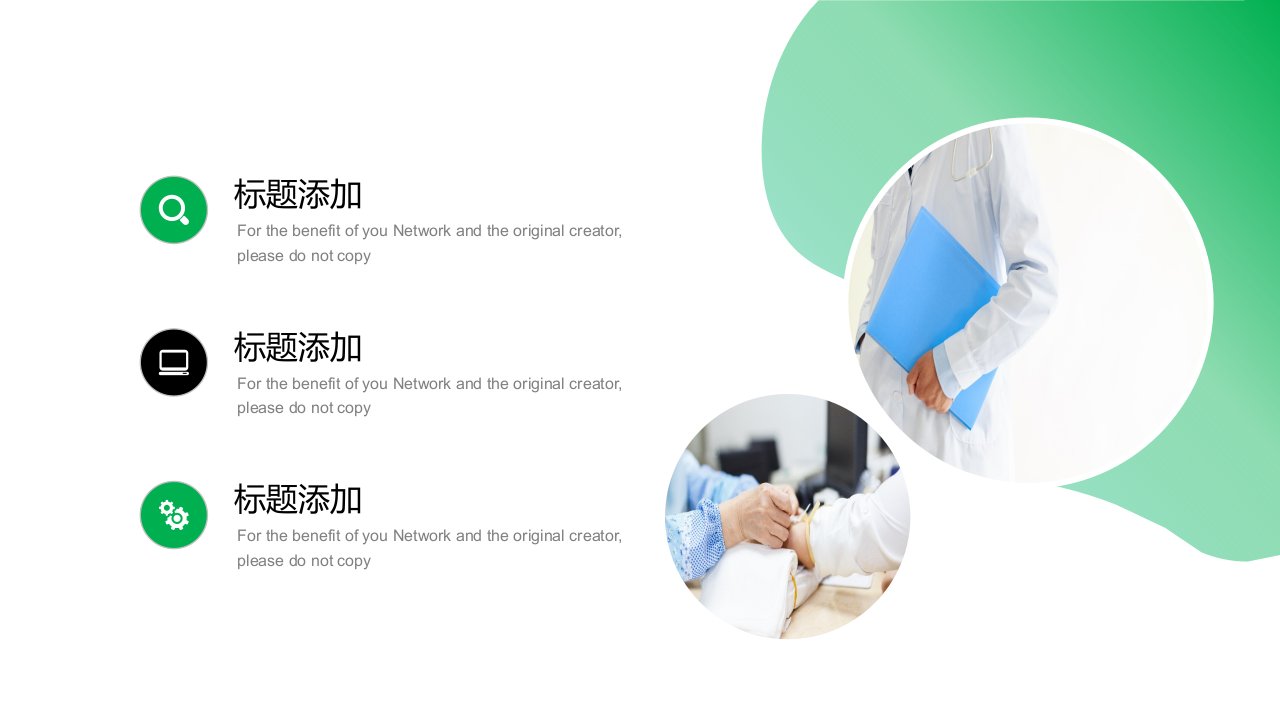 标题添加

For the benefit of you Network and the original creator, please do not copy

标题添加

For the benefit of you Network and the original creator, please do not copy

标题添加

For the benefit of you Network and the original creator, please do not copy